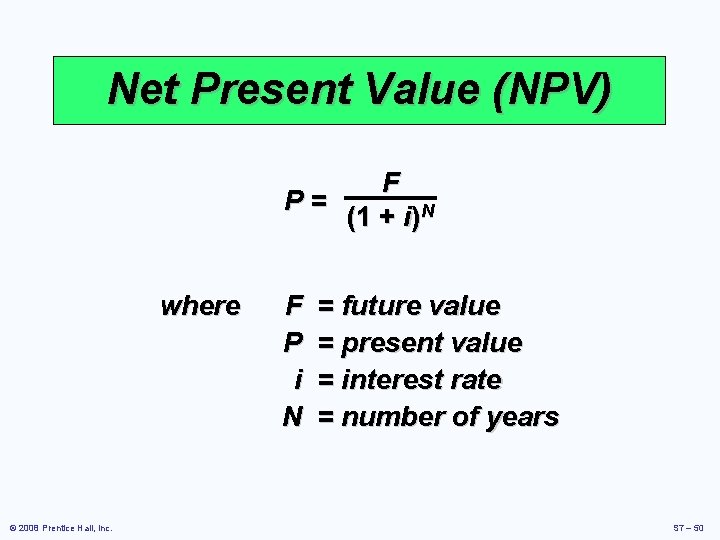 Net Present Value (NPV)

$P = \frac{F}{(1 + i)^N}$

where $F$ = future value
$P$ = present value
$i$ = interest rate
$N$ = number of years

© 2008 Prentice Hall, Inc.

S7 – 50